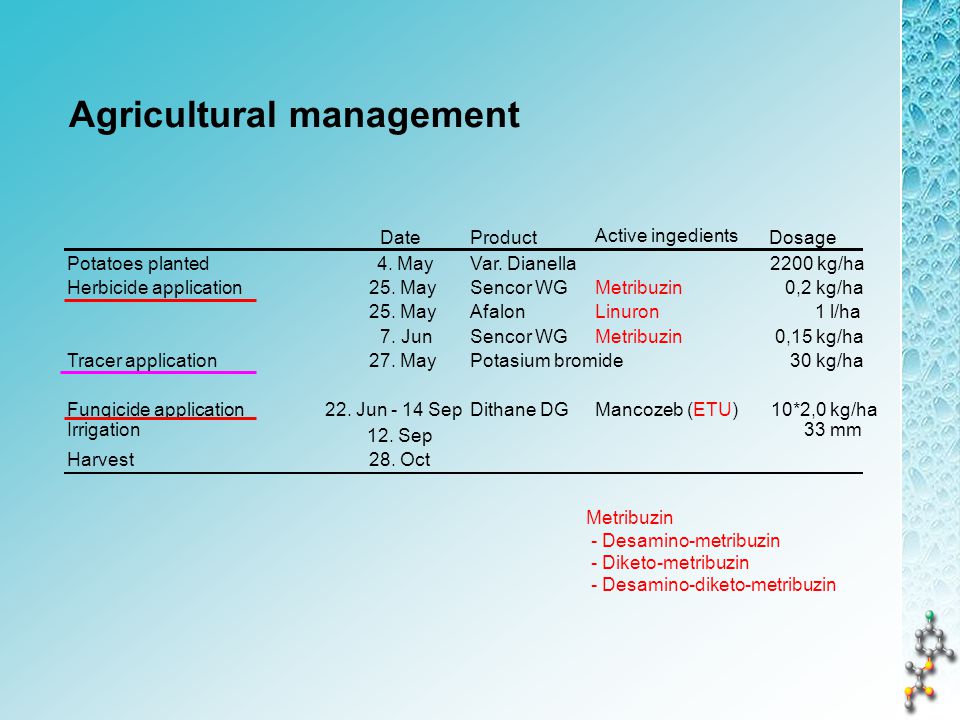 Agricultural management

| | Date | Product | Active ingedients | Dosage |
|---|---|---|---|---|
| Potatoes planted | 4. May | Var. Dianella | | 2200 kg/ha |
| Herbicide application | 25. May | Sencor WG | Metribuzin | 0,2 kg/ha |
| | 25. May | Afalon | Linuron | 1 l/ha |
| | 7. Jun | Sencor WG | Metribuzin | 0,15 kg/ha |
| Tracer application | 27. May | Potasium bromide | | 30 kg/ha |
| Fungicide application | 22. Jun - 14 Sep | Dithane DG | Mancozeb (ETU) | 10*2,0 kg/ha |
| Irrigation | 12. Sep | | | 33 mm |
| Harvest | 28. Oct | | | |

Metribuzin
- Desamino-metribuzin
- Diketo-metribuzin
- Desamino-diketo-metribuzin